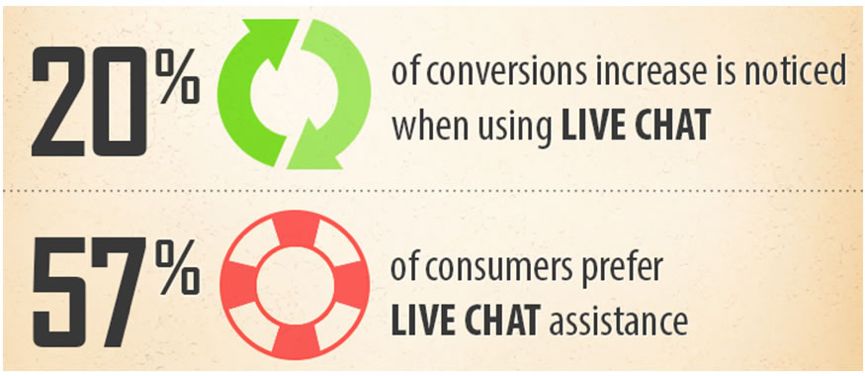 20% of conversions increase is noticed when using LIVE CHAT

57% of consumers prefer LIVE CHAT assistance